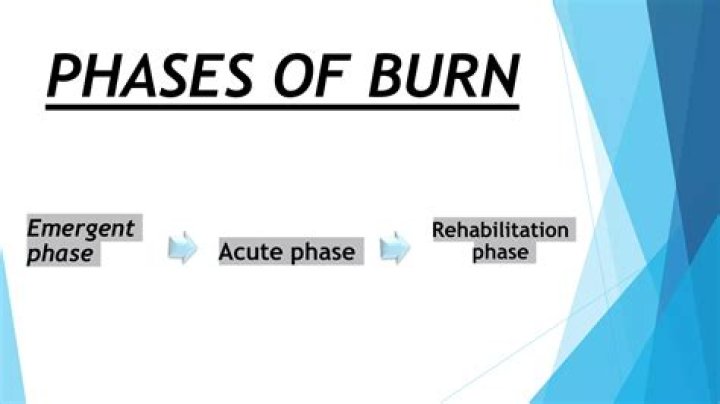 PHASES OF BURN

Emergent phase

Acute phase

Rehabilitation phase